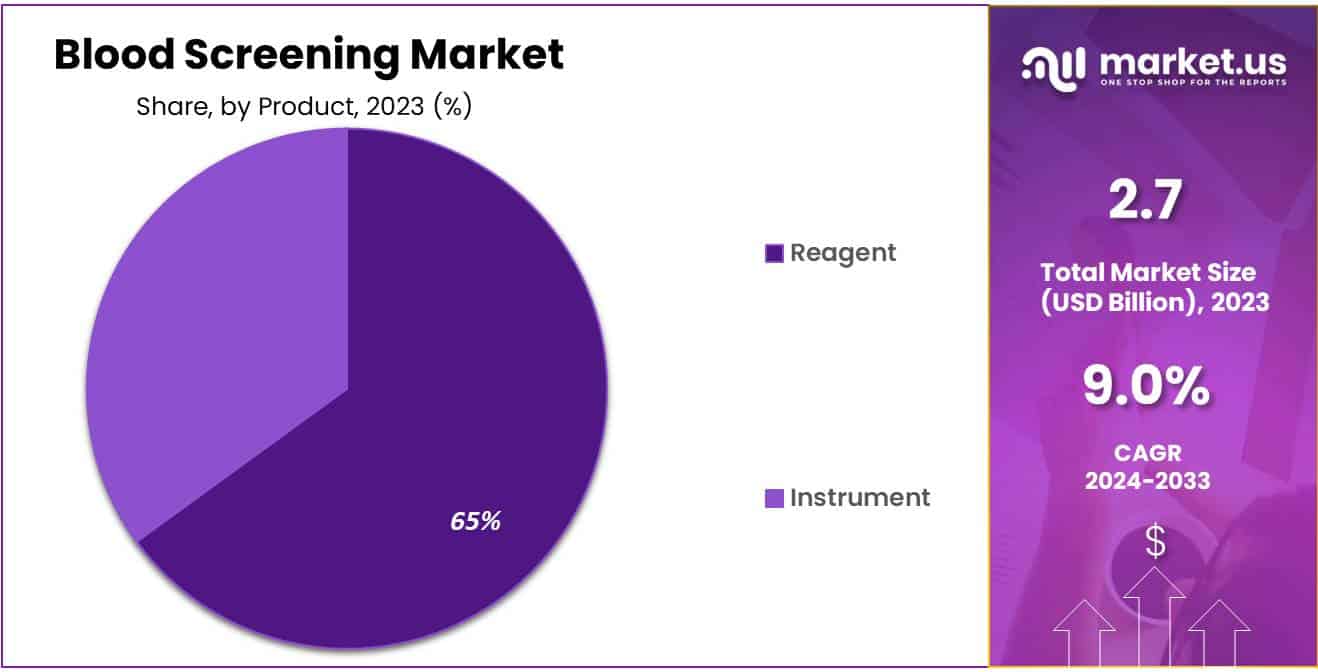 Blood Screening Market
Share, by Product, 2023 (%)

65%

Reagent

Instrument

market.us
ONE STOP SHOP FOR THE REPORTS

2.7
Total Market Size (USD Billion), 2023

9.0%
CAGR 2024-2033

$